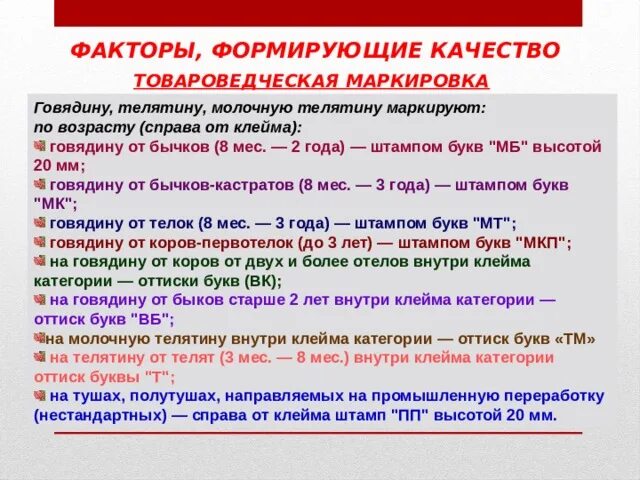 ФАКТОРЫ, ФОРМИРУЮЩИЕ КАЧЕСТВО
ТОВАРОВЕДЧЕСКАЯ МАРКИРОВКА

Говядину, телятину, молочную телятину маркируют:
по возрасту (справа от клейма):
говядину от бычков (8 мес. — 2 года) — штампом букв "МБ" высотой 20 мм;
говядину от бычков-кастратов (8 мес. — 3 года) — штампом букв "МК";
говядину от телок (8 мес. — 3 года) — штампом букв "МТ";
говядину от коров-первотелок (до 3 лет) — штампом букв "МКП";
на говядину от коров от двух и более отелов внутри клейма категории — оттиски букв (ВК);
на говядину от быков старше 2 лет внутри клейма категории — оттиск букв "ВБ";
на молочную телятину внутри клейма категории — оттиск букв «ТМ»
на телятину от телят (3 мес. — 8 мес.) внутри клейма категории оттиск буквы "Т";
на тушах, полутушах, направляемых на промышленную переработку (нестандартных) — справа от клейма штамп "ПП" высотой 20 мм.